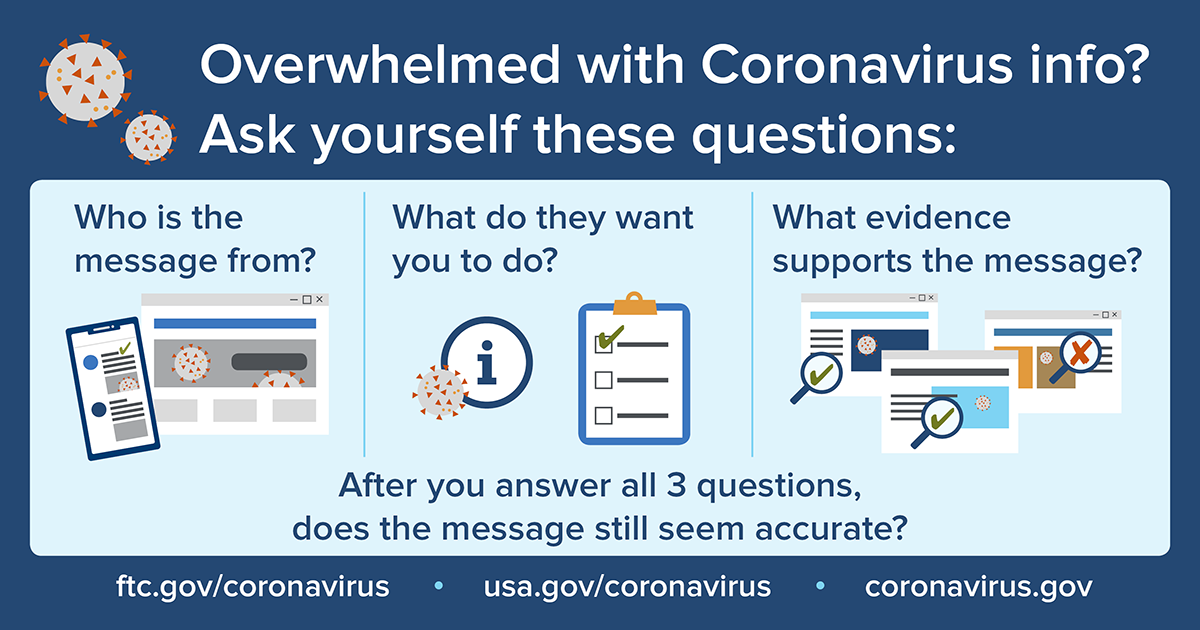 Overwhelmed with Coronavirus info? Ask yourself these questions:

Who is the message from?

What do they want you to do?

What evidence supports the message?

After you answer all 3 questions, does the message still seem accurate?

ftc.gov/coronavirus • usa.gov/coronavirus • coronavirus.gov